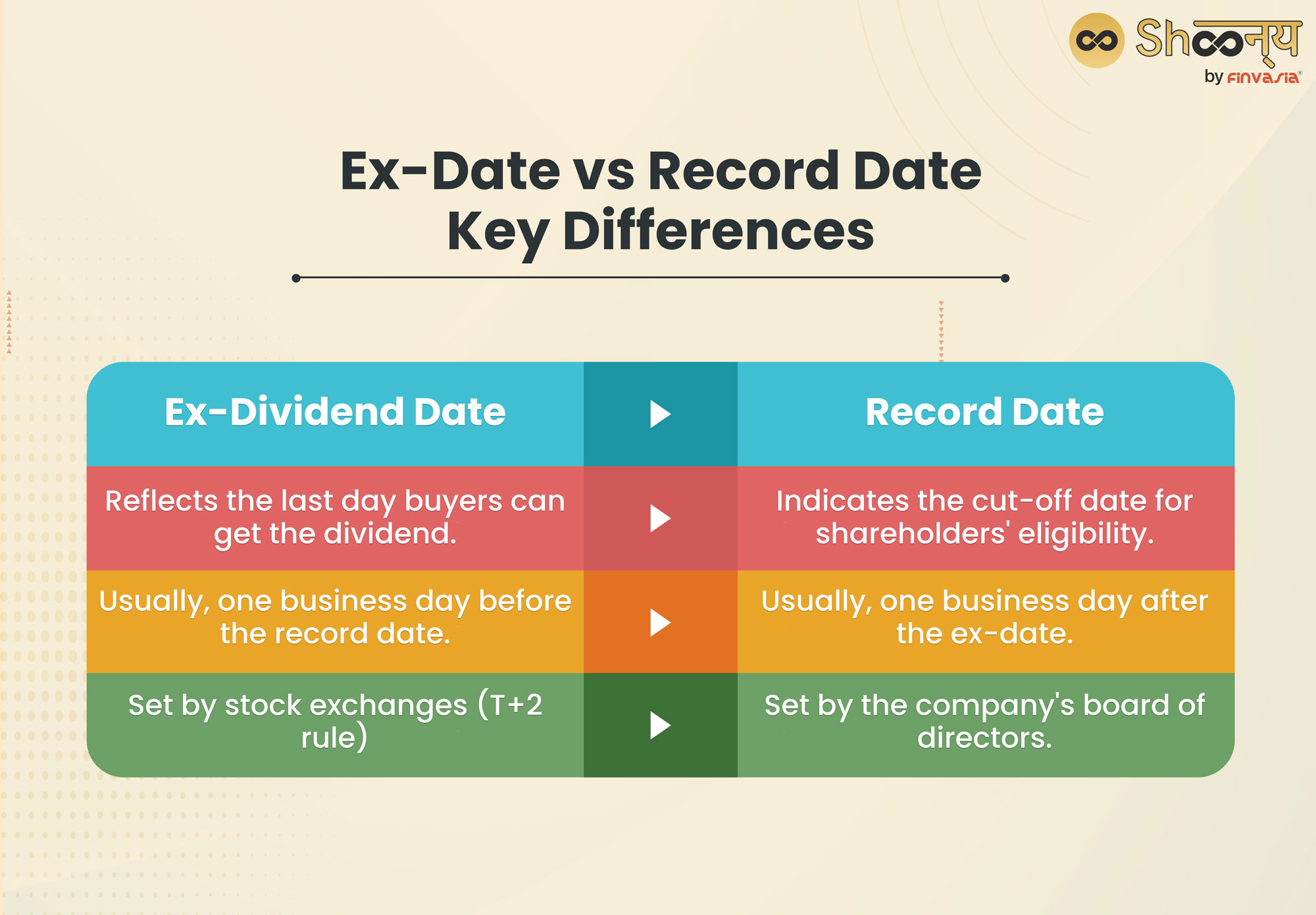 Shoonya by FINVASIA

Ex-Date vs Record Date
Key Differences

| Ex-Dividend Date | Record Date |
|---|---|
| Reflects the last day buyers can get the dividend. | Indicates the cut-off date for shareholders' eligibility. |
| Usually, one business day before the record date. | Usually, one business day after the ex-date. |
| Set by stock exchanges (T+2 rule) | Set by the company's board of directors. |